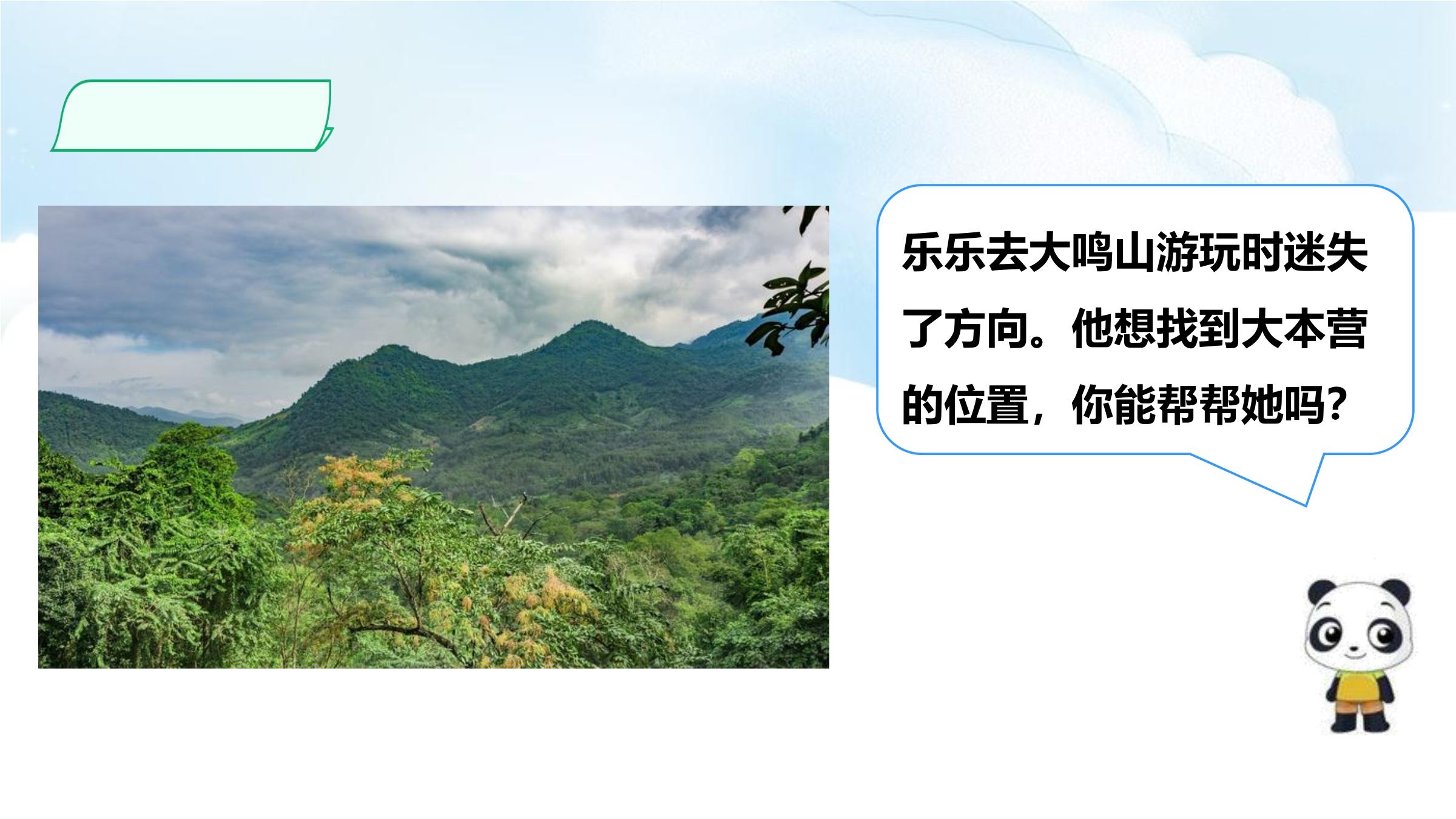 乐乐去大鸣山游玩时迷失了方向。他想找到大本营的位置，你能帮帮她吗？